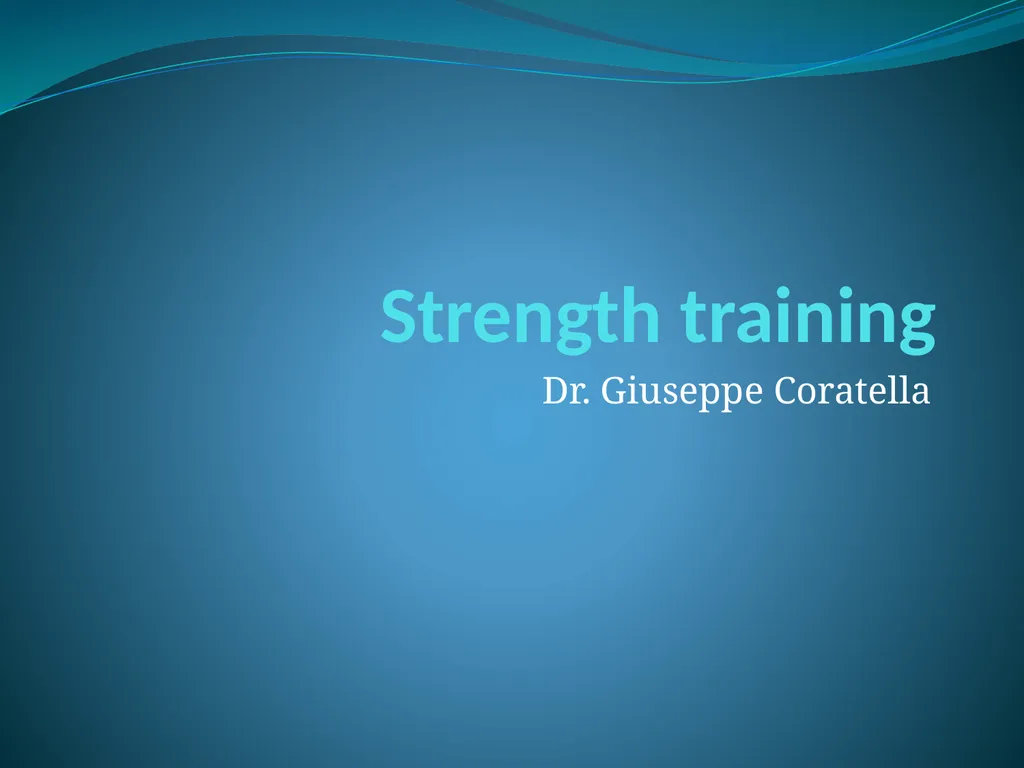 Strength training

Dr. Giuseppe Coratella